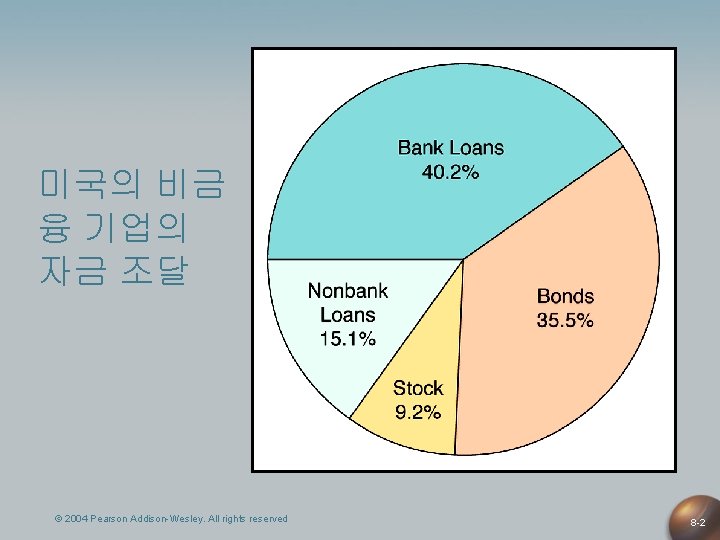 미국의 비금융 기업의 자금 조달

Bank Loans
40.2%

Bonds
35.5%

Nonbank
Loans
15.1%

Stock
9.2%

© 2004 Pearson Addison-Wesley. All rights reserved

8-2